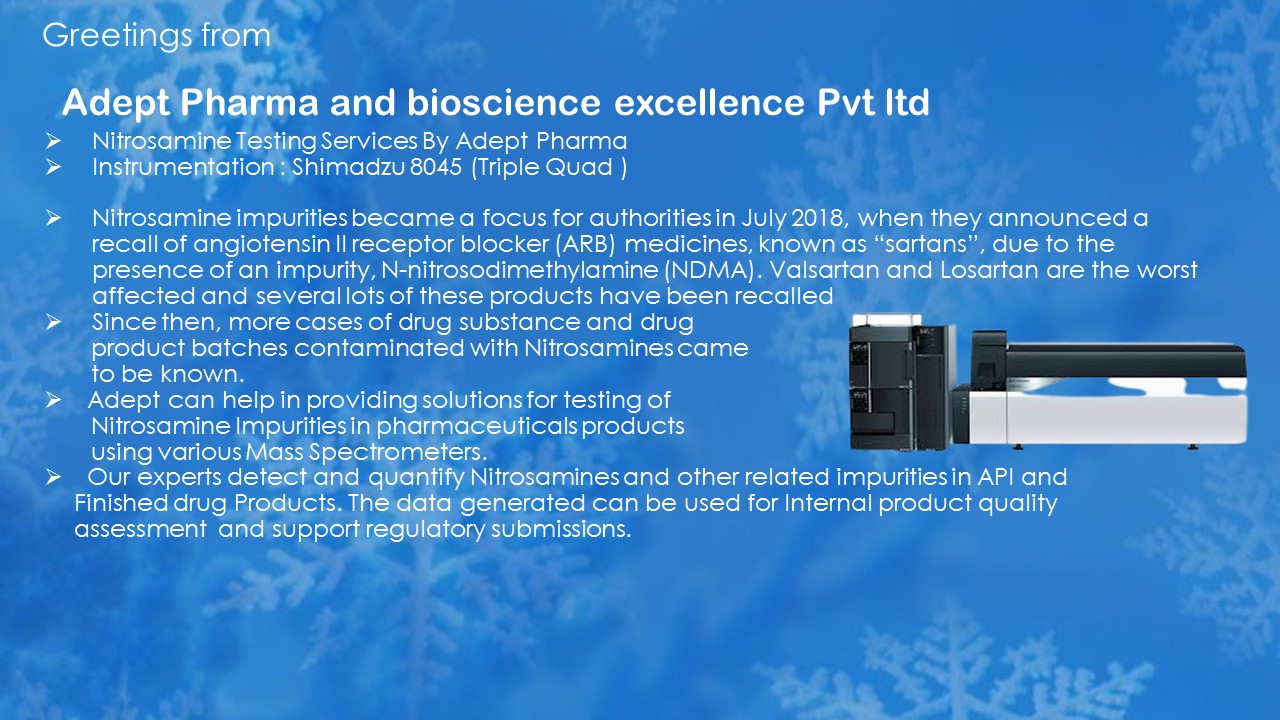 Greetings from

Adept Pharma and bioscience excellence Pvt ltd

➢ Nitrosamine Testing Services By Adept Pharma
➢ Instrumentation : Shimadzu 8045 (Triple Quad )

➢ Nitrosamine impurities became a focus for authorities in July 2018, when they announced a recall of angiotensin II receptor blocker (ARB) medicines, known as “sartans”, due to the presence of an impurity, N-nitrosodimethylamine (NDMA). Valsartan and Losartan are the worst affected and several lots of these products have been recalled
➢ Since then, more cases of drug substance and drug product batches contaminated with Nitrosamines came to be known.
➢ Adept can help in providing solutions for testing of Nitrosamine Impurities in pharmaceuticals products using various Mass Spectrometers.
➢ Our experts detect and quantify Nitrosamines and other related impurities in API and Finished drug Products. The data generated can be used for Internal product quality assessment and support regulatory submissions.